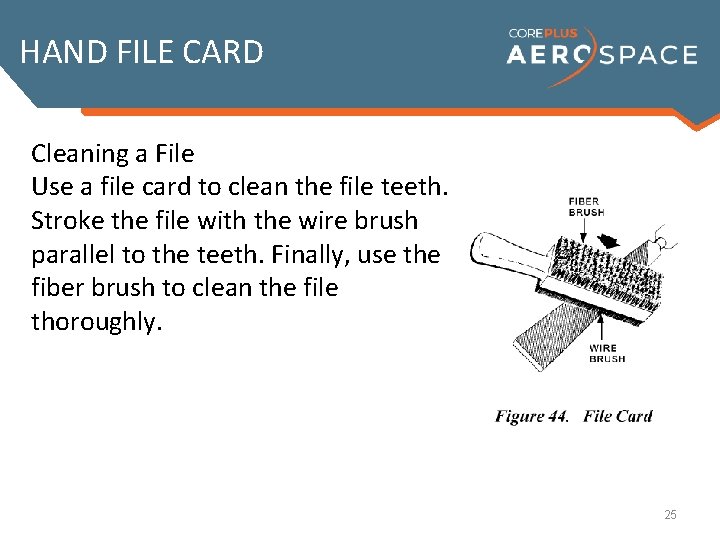 HAND FILE CARD

COREPLUS AEROSPACE

Cleaning a File
Use a file card to clean the file teeth. Stroke the file with the wire brush parallel to the teeth. Finally, use the fiber brush to clean the file thoroughly.

FIBER BRUSH

WIRE BRUSH

Figure 44. File Card

25